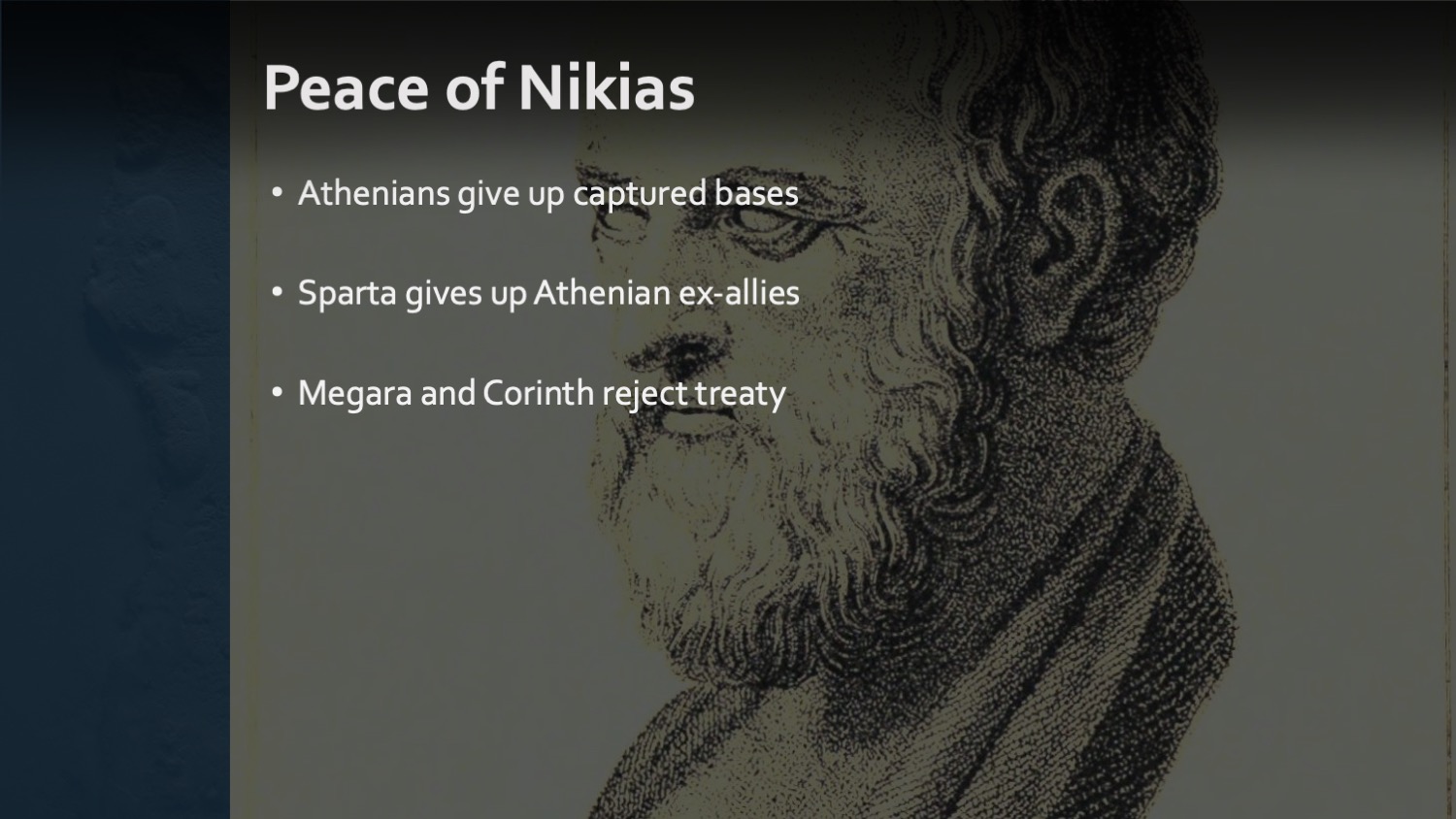 Peace of Nikias

• Athenians give up captured bases

• Sparta gives up Athenian ex-allies

• Megara and Corinth reject treaty